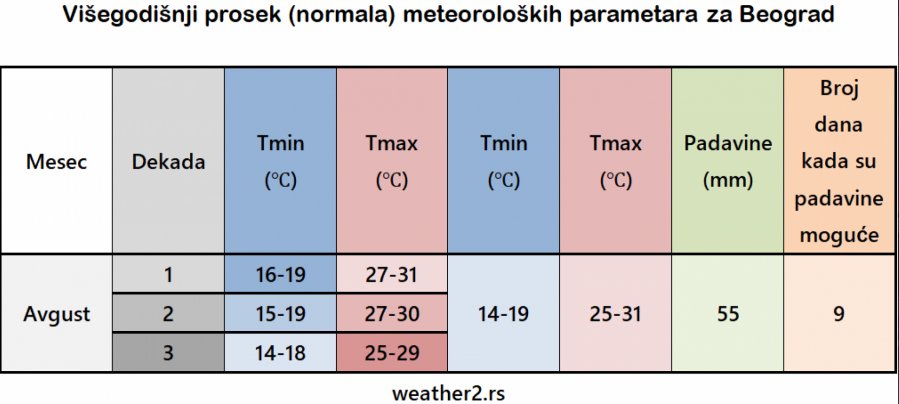 Višegodišnji prosek (normala) meteoroloških parametara za Beograd

| Mesec | Dekada | Tmin (°C) | Tmax (°C) | Tmin (°C) | Tmax (°C) | Padavine (mm) | Broj dana kada su padavine moguće |
|---|---|---|---|---|---|---|---|
| Avgust | 1 | 16-19 | 27-31 | 14-19 | 25-31 | 55 | 9 |
| | 2 | 15-19 | 27-30 | | | | |
| | 3 | 14-18 | 25-29 | | | | |

weather2.rs